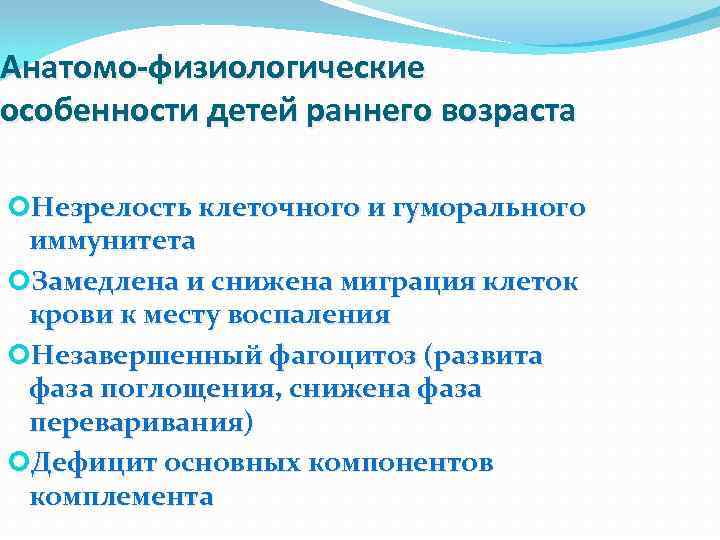 Анатомо-физиологические особенности детей раннего возраста

Незрелость клеточного и гуморального иммунитета

Замедлена и снижена миграция клеток крови к месту воспаления

Незавершенный фагоцитоз (развита фаза поглощения, снижена фаза переваривания)

Дефицит основных компонентов комплемента